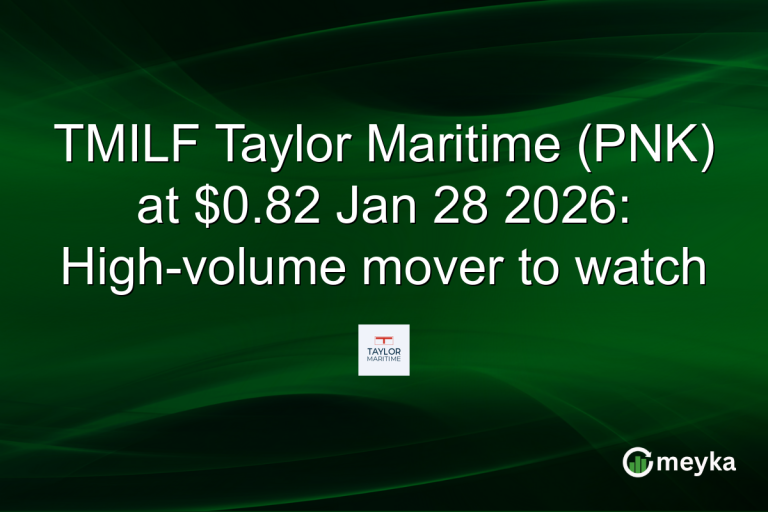 TMILF Taylor Maritime (PNK) at $0.82 Jan 28 2026: High-volume mover to watch

TAYLOR
MARITIME

meyka